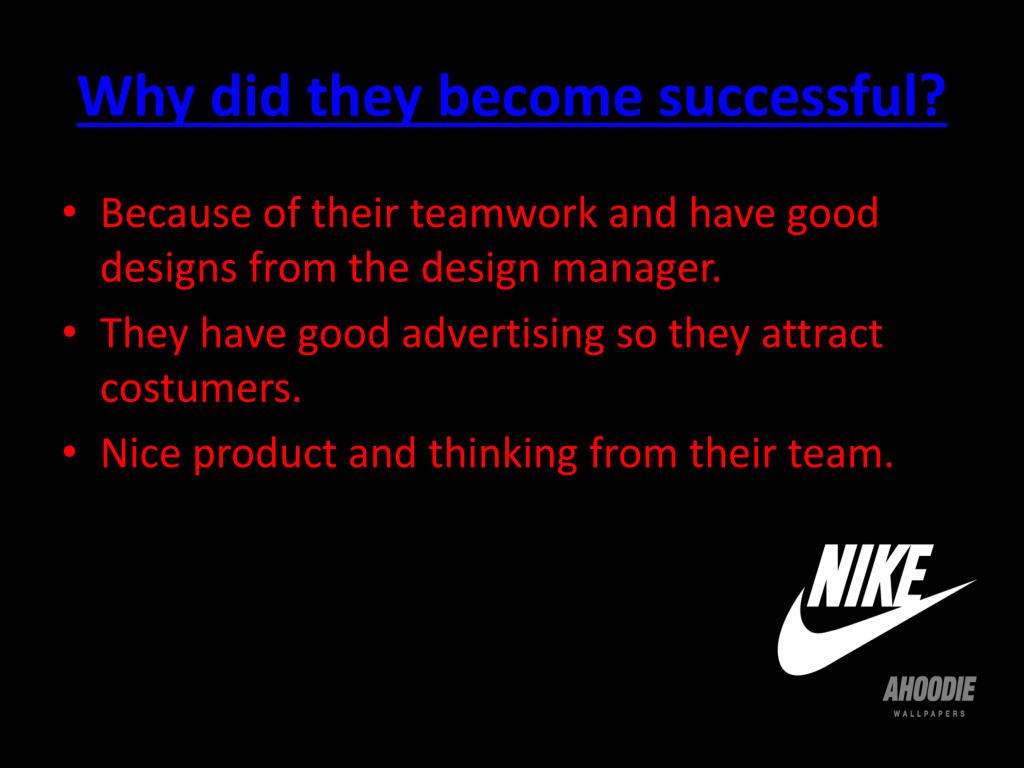 Why did they become successful?

• Because of their teamwork and have good designs from the design manager.
• They have good advertising so they attract costumers.
• Nice product and thinking from their team.

NIKE

AHOODIE
WALLPAPERS